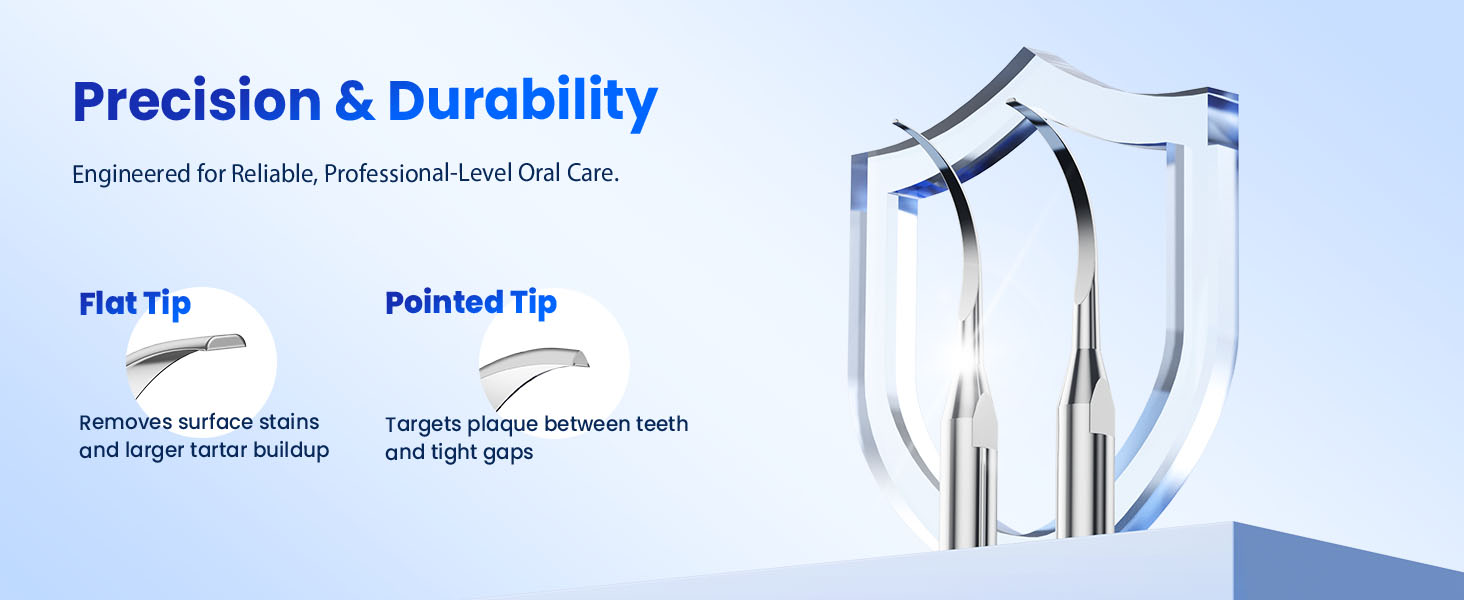 Precision & Durability

Engineered for Reliable, Professional-Level Oral Care.

Flat Tip

Removes surface stains and larger tartar buildup

Pointed Tip

Targets plaque between teeth and tight gaps